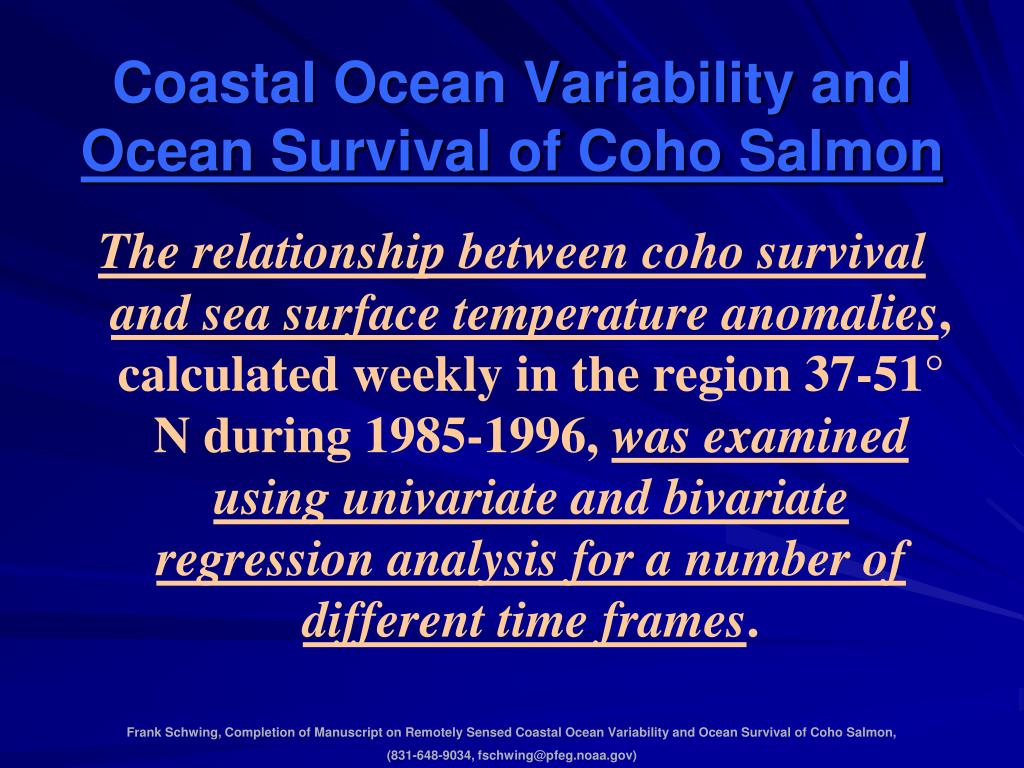 Coastal Ocean Variability and Ocean Survival of Coho Salmon

The relationship between coho survival and sea surface temperature anomalies, calculated weekly in the region 37-51° N during 1985-1996, was examined using univariate and bivariate regression analysis for a number of different time frames.

Frank Schwing, Completion of Manuscript on Remotely Sensed Coastal Ocean Variability and Ocean Survival of Coho Salmon, (831-648-9034, fschwing@pfeg.noaa.gov)